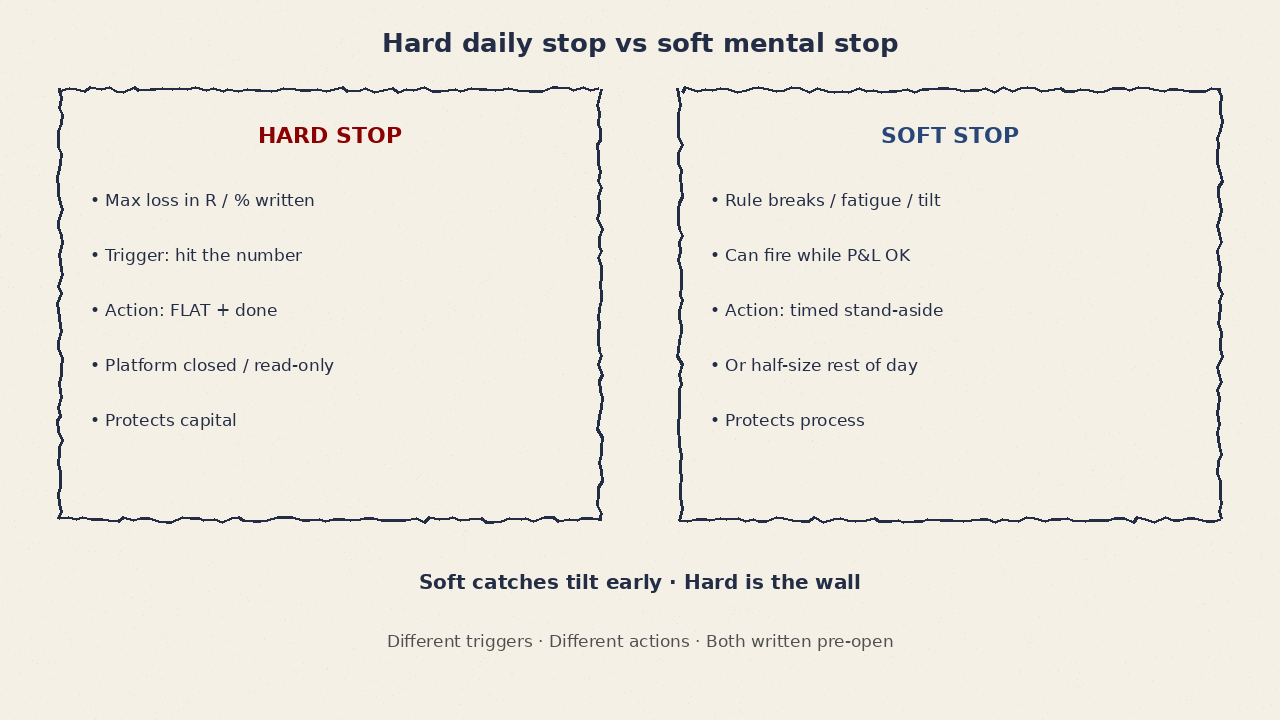 Hard daily stop vs soft mental stop

HARD STOP

• Max loss in R / % written

• Trigger: hit the number

• Action: FLAT + done

• Platform closed / read-only

• Protects capital

SOFT STOP

• Rule breaks / fatigue / tilt

• Can fire while P&L OK

• Action: timed stand-aside

• Or half-size rest of day

• Protects process

Soft catches tilt early · Hard is the wall

Different triggers · Different actions · Both written pre-open